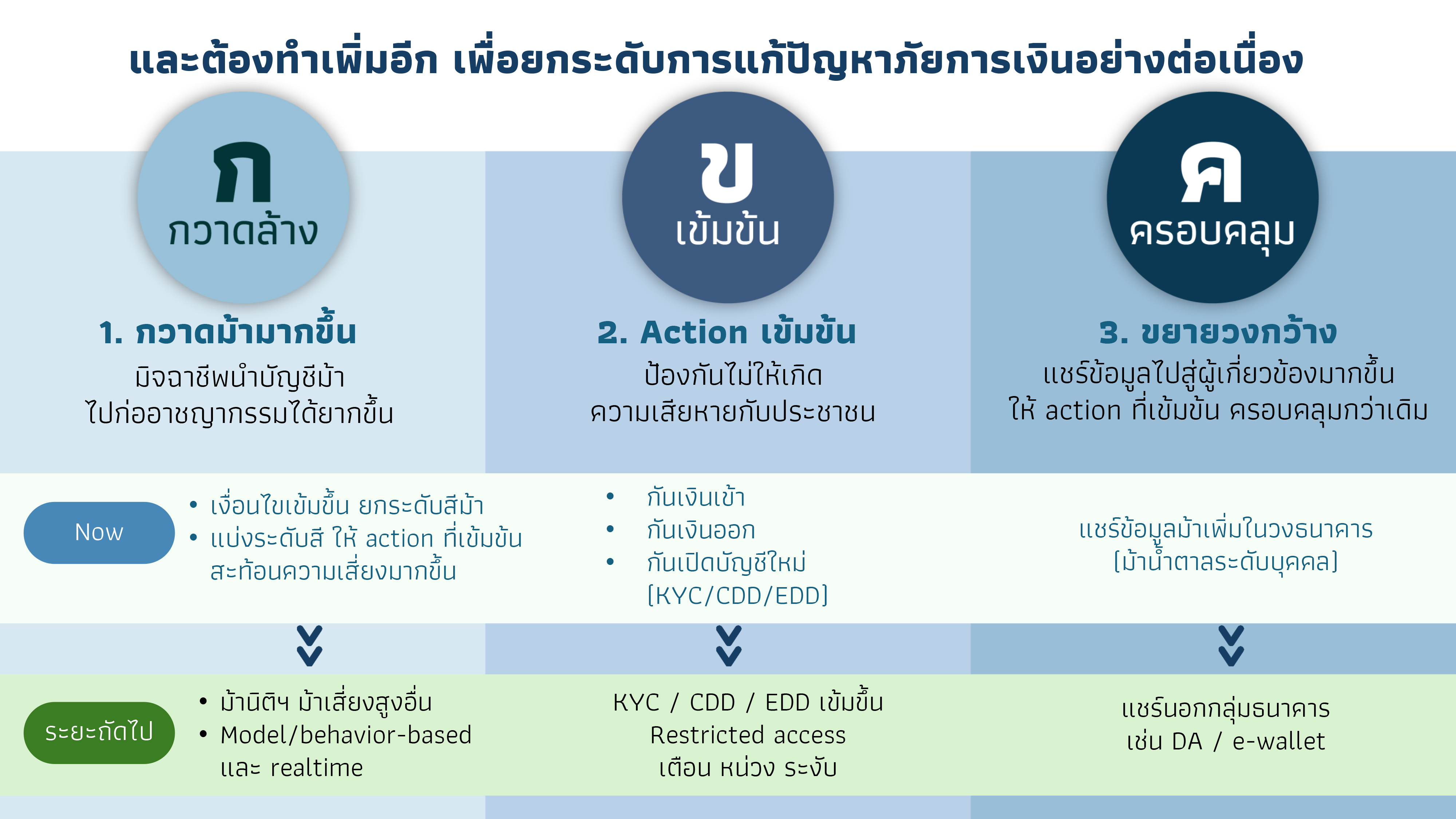 และต้องทำเพิ่มอีก เพื่อยกระดับการแก้ปัญหาภัยการเงินอย่างต่อเนื่อง

ก
กวาดล้าง

1. กวาดม้ามากขึ้น
มิจฉาชีพนำบัญชีม้า ไปก่ออาชญากรรมได้ยากขึ้น

ข
เข้มข้น

2. Action เข้มข้น
ป้องกันไม่ให้เกิด ความเสียหายกับประชาชน

ค
ครอบคลุม

3. ขยายวงกว้าง
แชร์ข้อมูลไปสู่ผู้เกี่ยวข้องมากขึ้น ให้ action ที่เข้มข้น ครอบคลุมกว่าเดิม

Now

• เงื่อนไขเข้มขึ้น ยกระดับสีม้า
• แบ่งระดับสี ให้ action ที่เข้มข้น สะท้อนความเสี่ยงมากขึ้น

• กันเงินเข้า
• กันเงินออก
• กันเปิดบัญชีใหม่ [KYC/CDD/EDD]

แชร์ข้อมูลม้าเพิ่มในวงธนาคาร [ม้าน้ำตาลระดับบุคคล]

ระยะถัดไป

• ม้านิติฯ ม้าเสี่ยงสูงอื่น
• Model/behavior-based และ realtime

KYC / CDD / EDD เข้มขึ้น
Restricted access
เตือน หน่วง ระงับ

แชร์นอกกลุ่มธนาคาร
เช่น DA / e-wallet